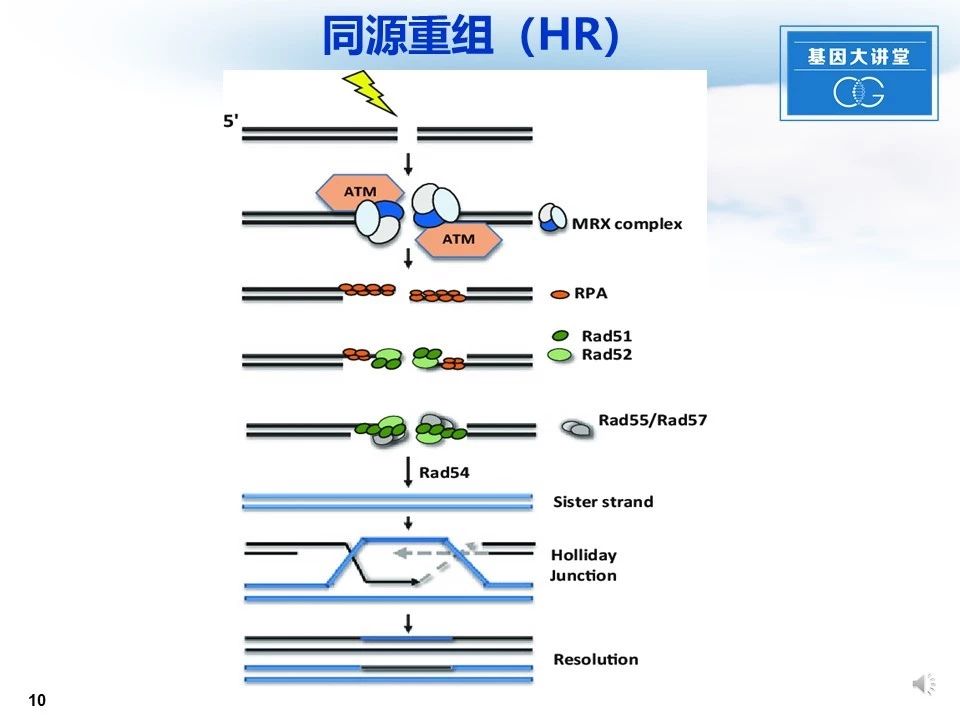 同源重组（HR）

基因大讲堂

5'

ATM

ATM

MRX complex

RPA

Rad51

Rad52

Rad55/Rad57

Rad54

Sister strand

Holliday Junction

Resolution

10